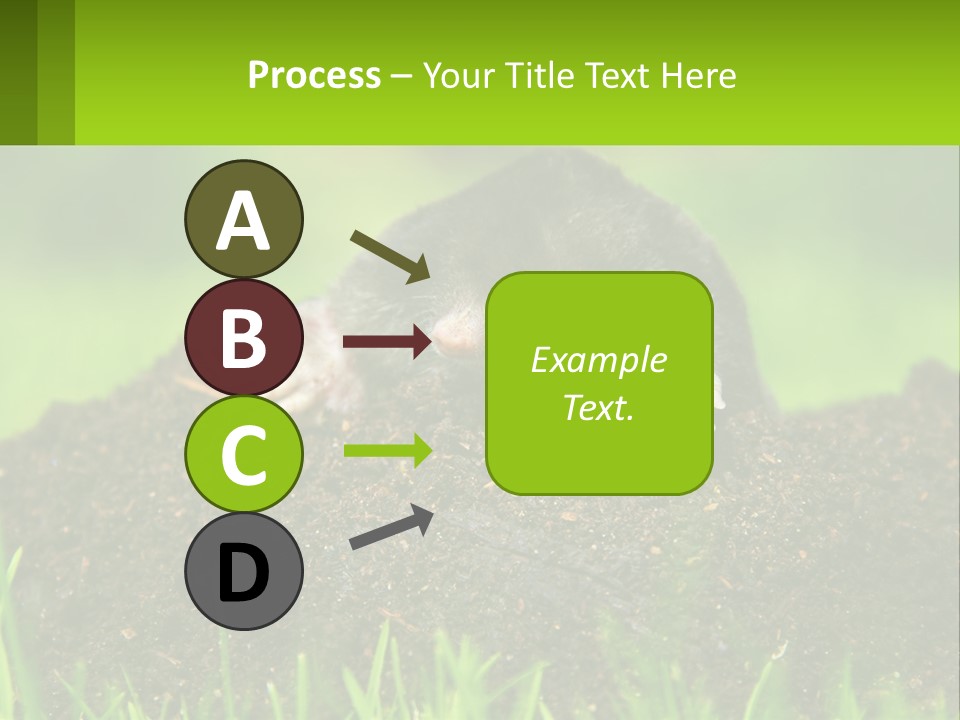 Process – Your Title Text Here

A

B

C

D

Example Text.